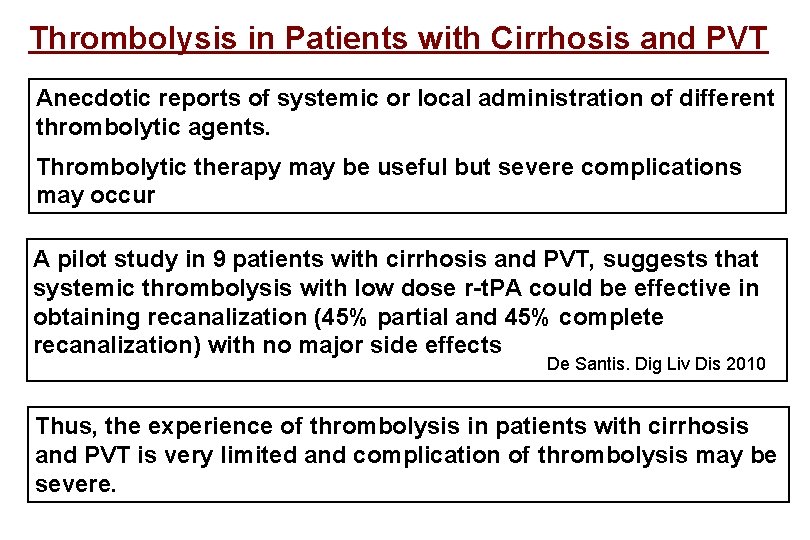 Thrombolysis in Patients with Cirrhosis and PVT

Anecdotic reports of systemic or local administration of different thrombolytic agents.

Thrombolytic therapy may be useful but severe complications may occur

A pilot study in 9 patients with cirrhosis and PVT, suggests that systemic thrombolysis with low dose r-tPA could be effective in obtaining recanalization (45% partial and 45% complete recanalization) with no major side effects

De Santis. Dig Liv Dis 2010

Thus, the experience of thrombolysis in patients with cirrhosis and PVT is very limited and complication of thrombolysis may be severe.